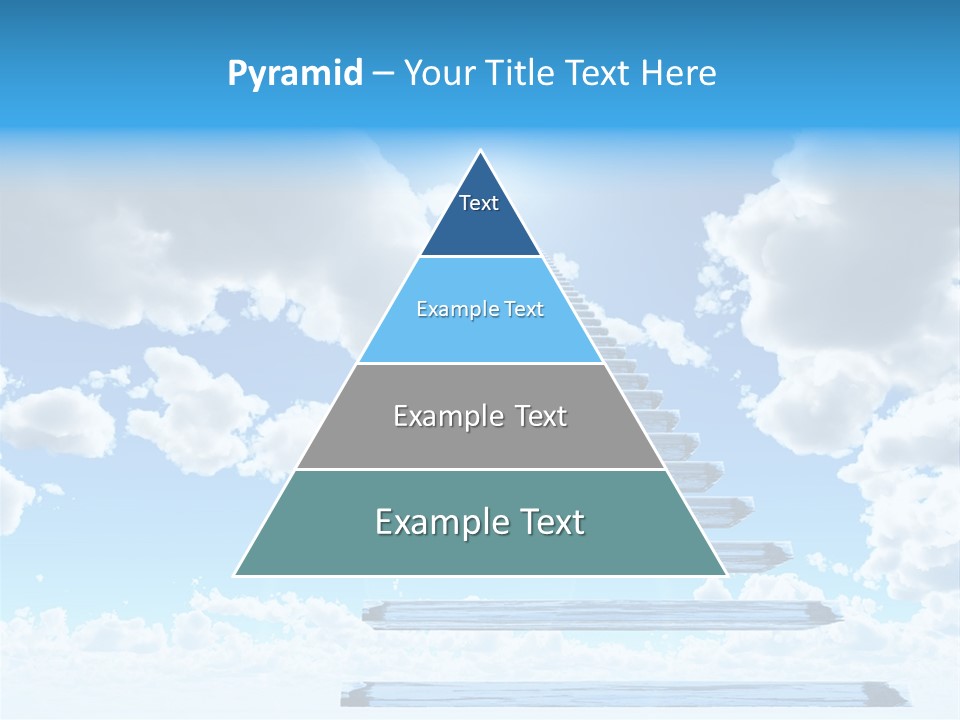 Pyramid – Your Title Text Here

Text

Example Text

Example Text

Example Text